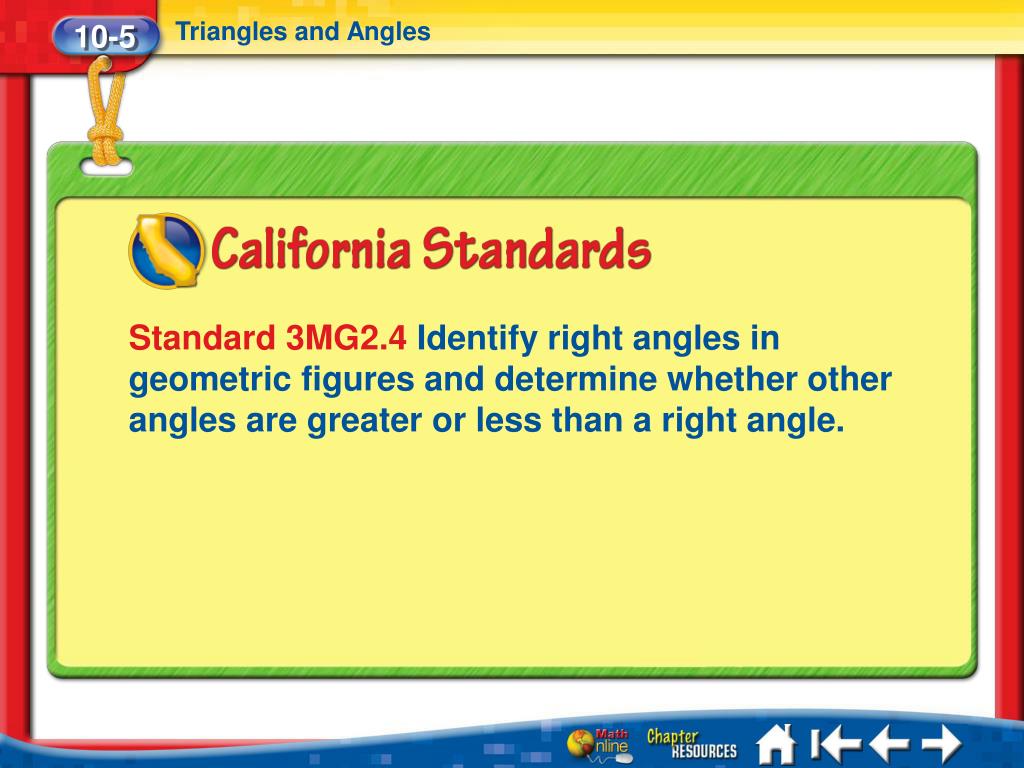 10-5 Triangles and Angles

California Standards

Standard 3MG2.4 Identify right angles in geometric figures and determine whether other angles are greater or less than a right angle.

Math Online Chapter RESOURCES